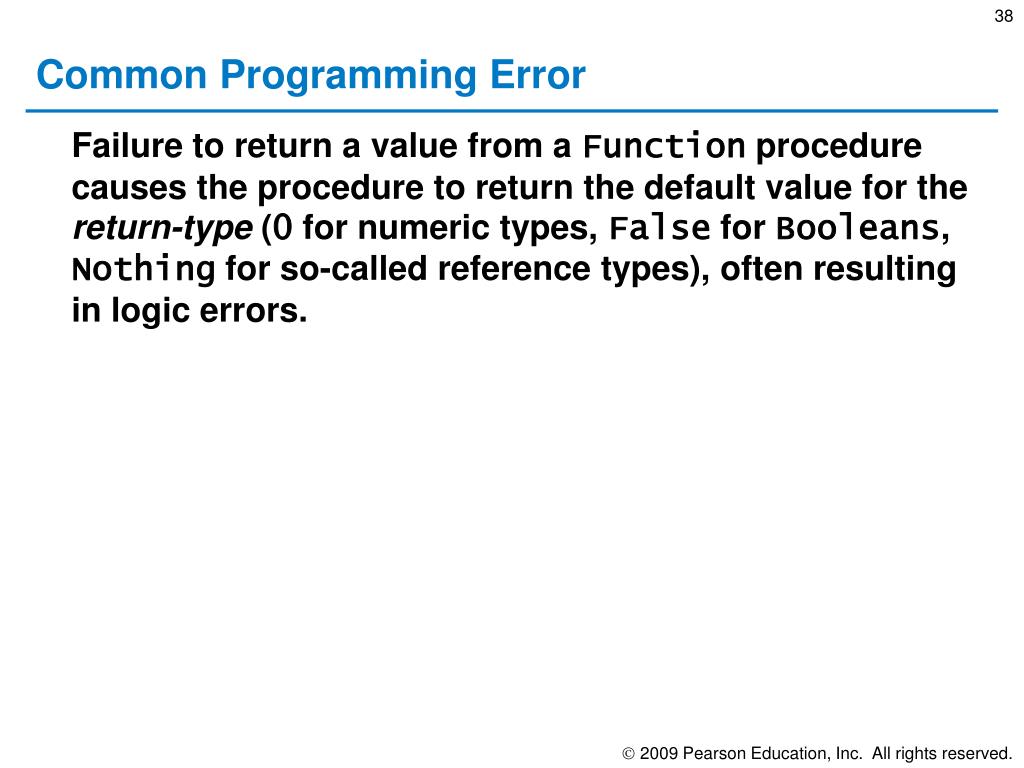 38

Common Programming Error

Failure to return a value from a Function procedure causes the procedure to return the default value for the return-type (0 for numeric types, False for Booleans, Nothing for so-called reference types), often resulting in logic errors.

© 2009 Pearson Education, Inc. All rights reserved.